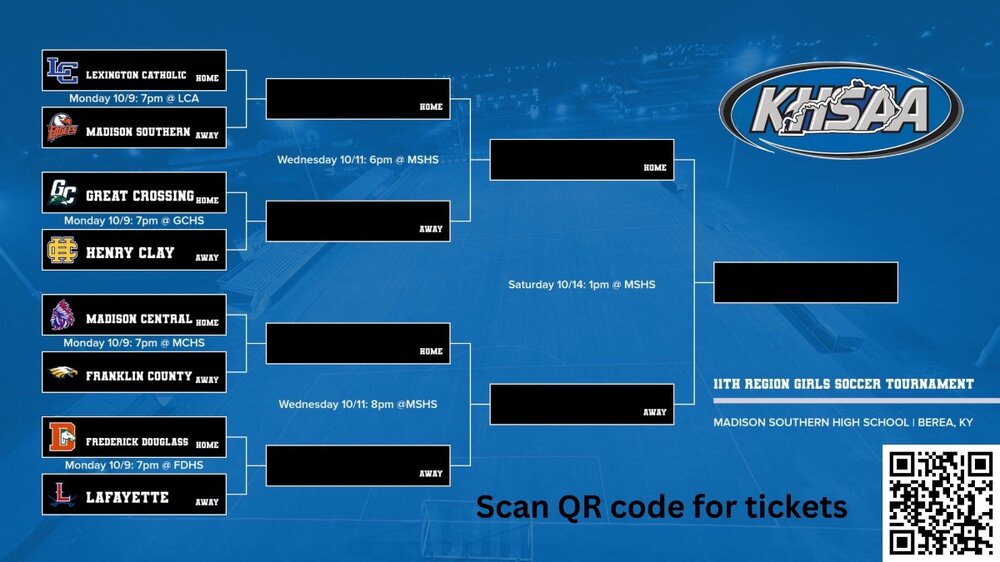 LC LEXINGTON CATHOLIC HOME
Monday 10/9: 7pm @ LCA
MADISON SOUTHERN AWAY

GC GREAT CROSSING HOME
Monday 10/9: 7pm @ GCHS
HC HENRY CLAY AWAY

MADISON CENTRAL HOME
Monday 10/9: 7pm @ MCHS
FRANKLIN COUNTY AWAY

D FREDERICK DOUGLASS HOME
Monday 10/9: 7pm @ FDHS
L LAFAYETTE AWAY

HOME
Wednesday 10/11: 6pm @ MSHS
AWAY

HOME
Wednesday 10/11: 8pm @MSHS
AWAY

HOME
Saturday 10/14: 1pm @ MSHS
AWAY

KHSAA

11TH REGION GIRLS SOCCER TOURNAMENT
MADISON SOUTHERN HIGH SCHOOL | BEREA, KY

Scan QR code for tickets